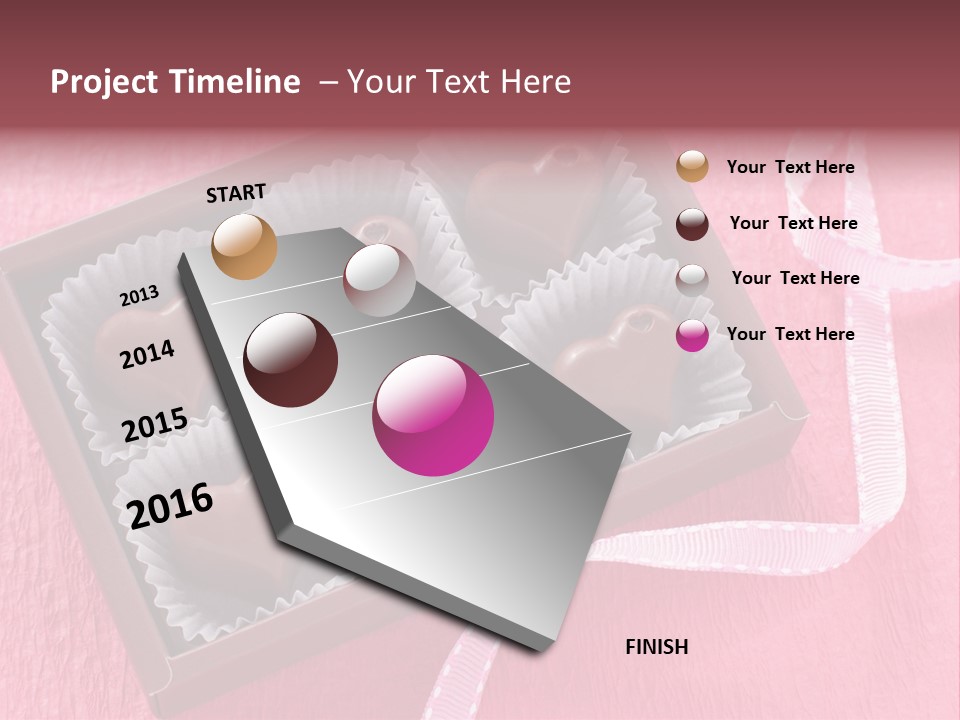 Project Timeline – Your Text Here

START

2013

2014

2015

2016

Your Text Here

Your Text Here

Your Text Here

Your Text Here

FINISH